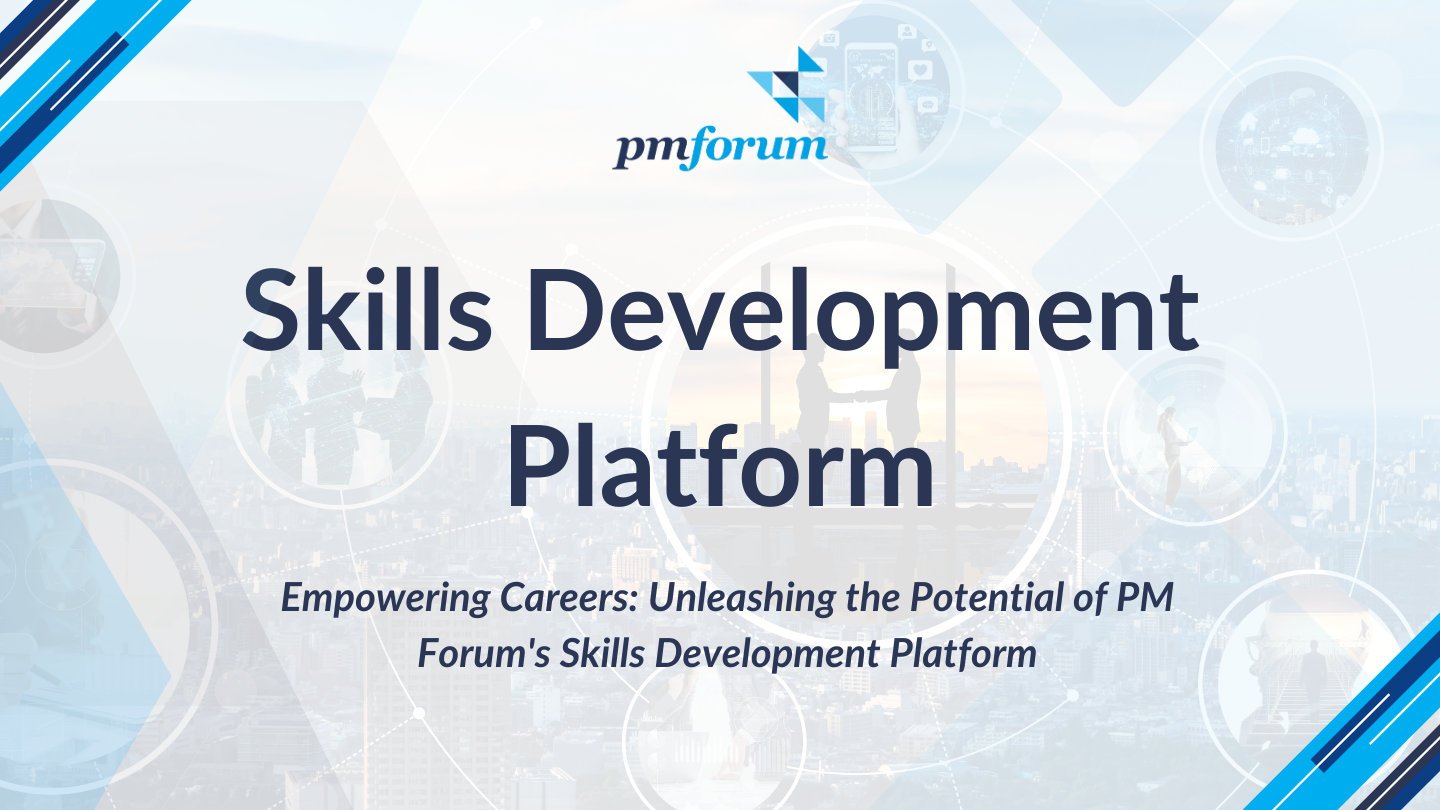 pmforum

Skills Development Platform

Empowering Careers: Unleashing the Potential of PM Forum's Skills Development Platform